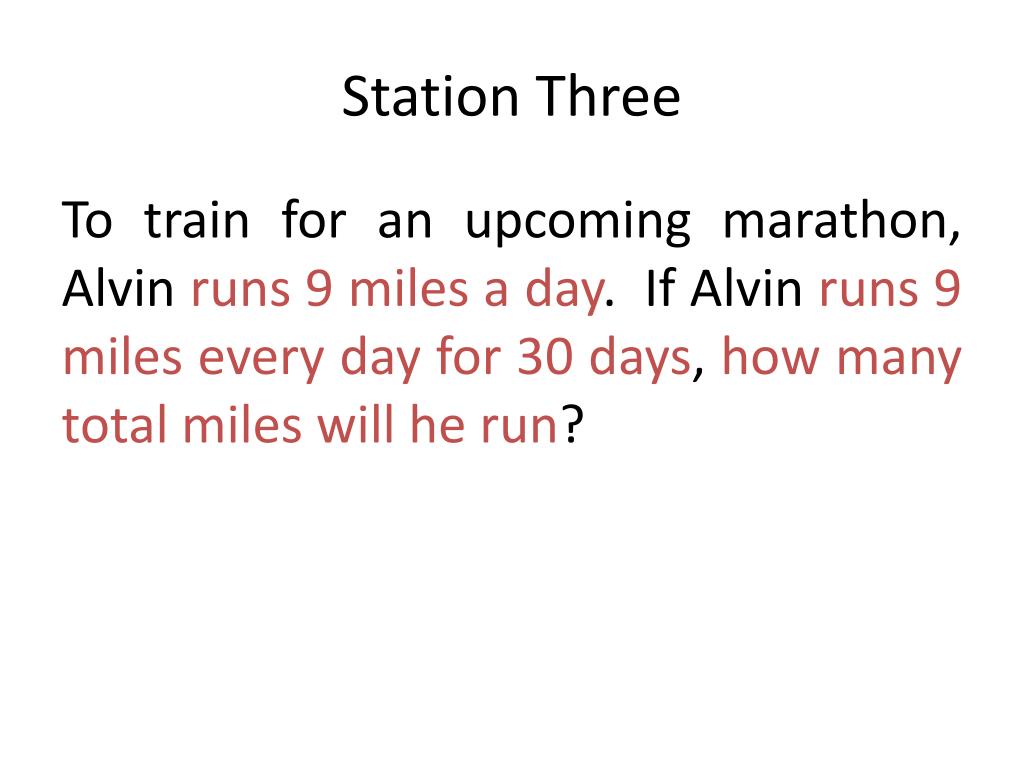 Station Three

To train for an upcoming marathon, Alvin runs 9 miles a day. If Alvin runs 9 miles every day for 30 days, how many total miles will he run?